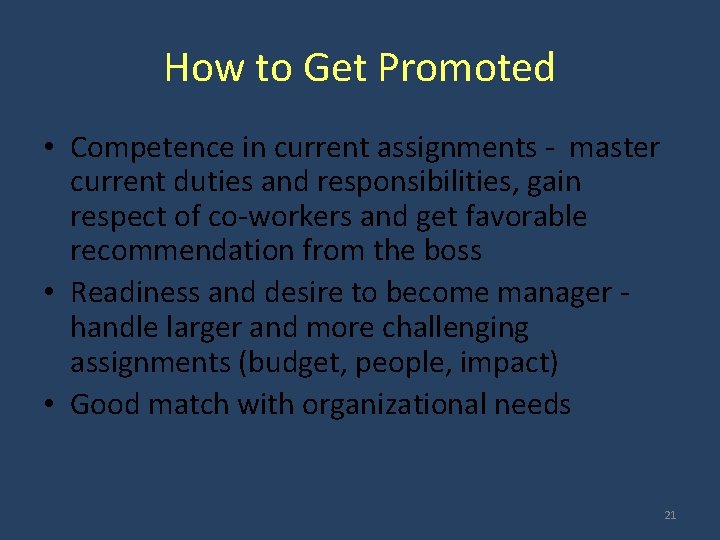 How to Get Promoted

• Competence in current assignments - master current duties and responsibilities, gain respect of co-workers and get favorable recommendation from the boss
• Readiness and desire to become manager - handle larger and more challenging assignments (budget, people, impact)
• Good match with organizational needs

21